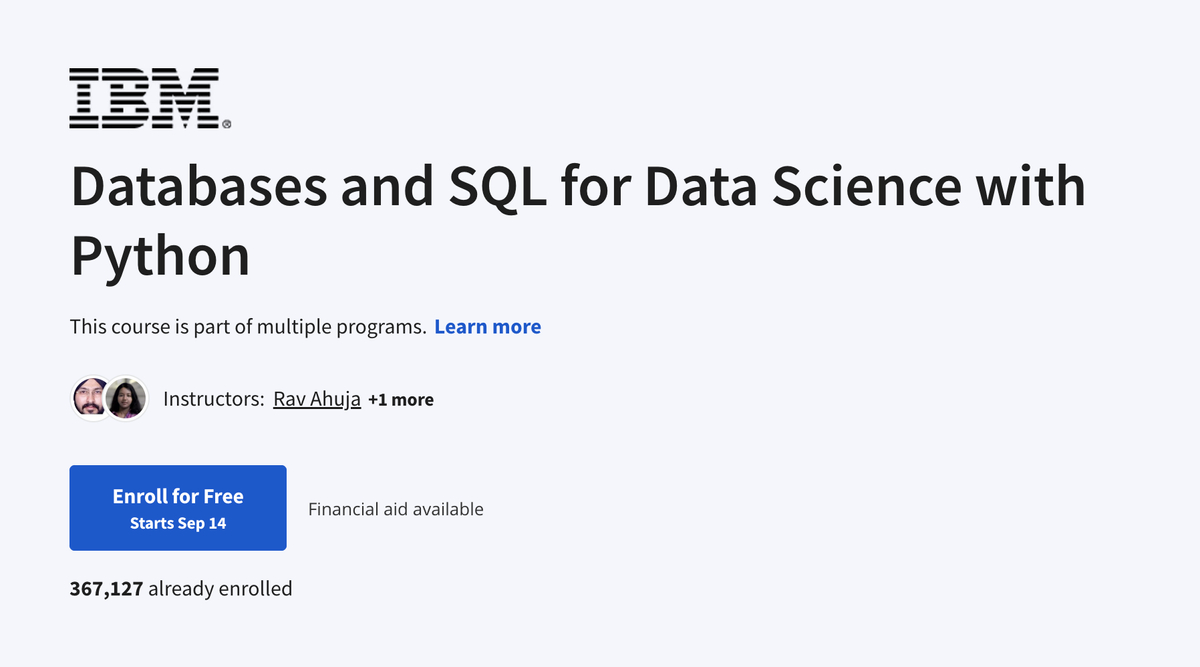 IBM®

Databases and SQL for Data Science with Python

This course is part of multiple programs. Learn more

Instructors: Rav Ahuja +1 more

Enroll for Free
Starts Sep 14

Financial aid available

367,127 already enrolled